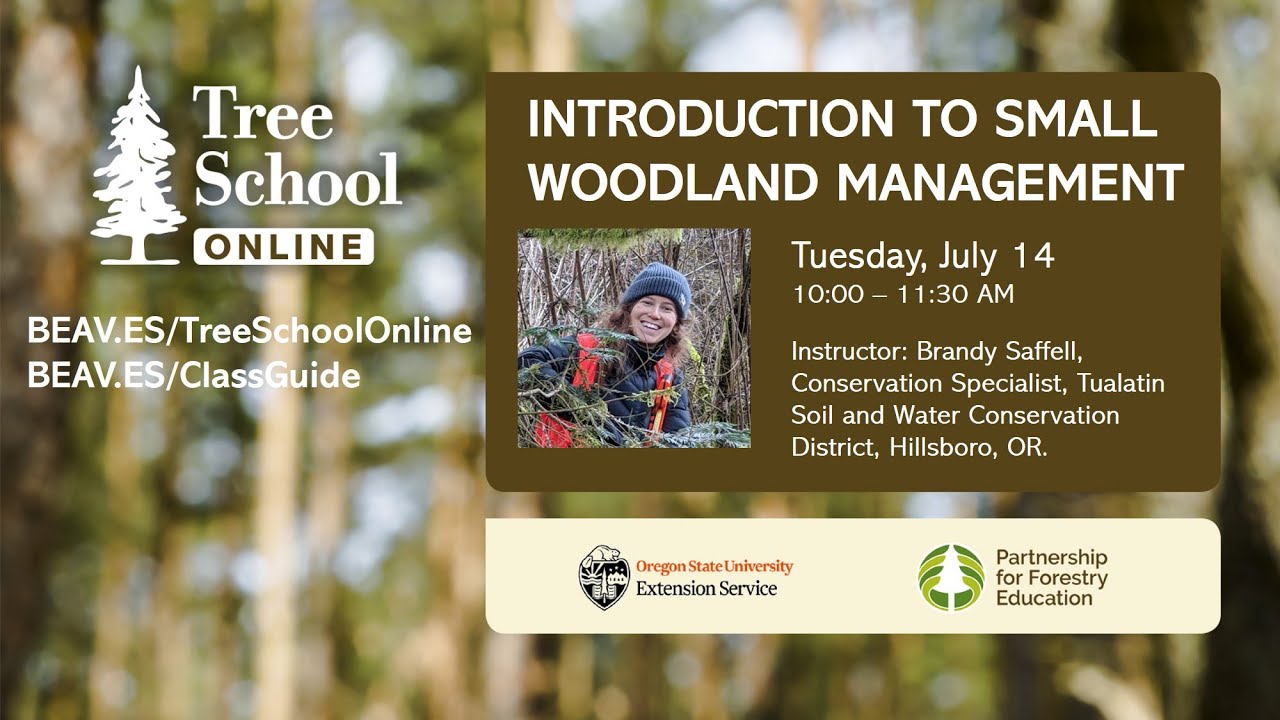 Tree School
ONLINE

BEAV.ES/TreeSchoolOnline
BEAV.ES/ClassGuide

INTRODUCTION TO SMALL WOODLAND MANAGEMENT

Tuesday, July 14
10:00 – 11:30 AM

Instructor: Brandy Saffell, Conservation Specialist, Tualatin Soil and Water Conservation District, Hillsboro, OR.

Oregon State University
Extension Service

Partnership for Forestry Education